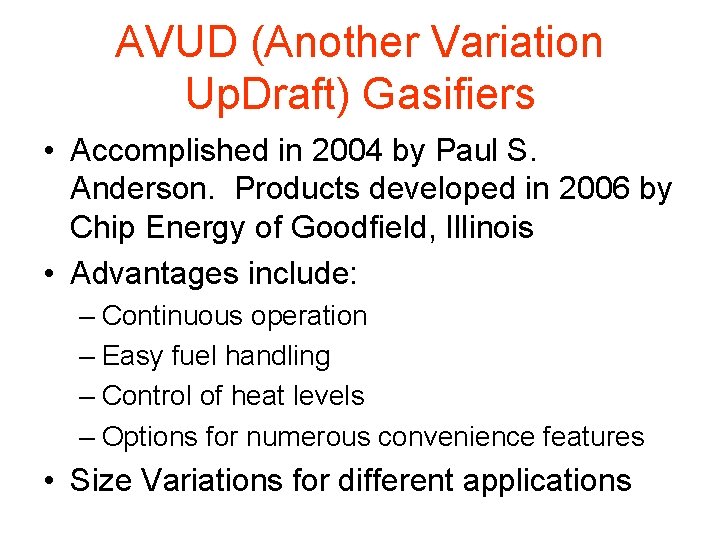 AVUD (Another Variation UpDraft) Gasifiers

• Accomplished in 2004 by Paul S. Anderson. Products developed in 2006 by Chip Energy of Goodfield, Illinois

• Advantages include:
– Continuous operation
– Easy fuel handling
– Control of heat levels
– Options for numerous convenience features

• Size Variations for different applications